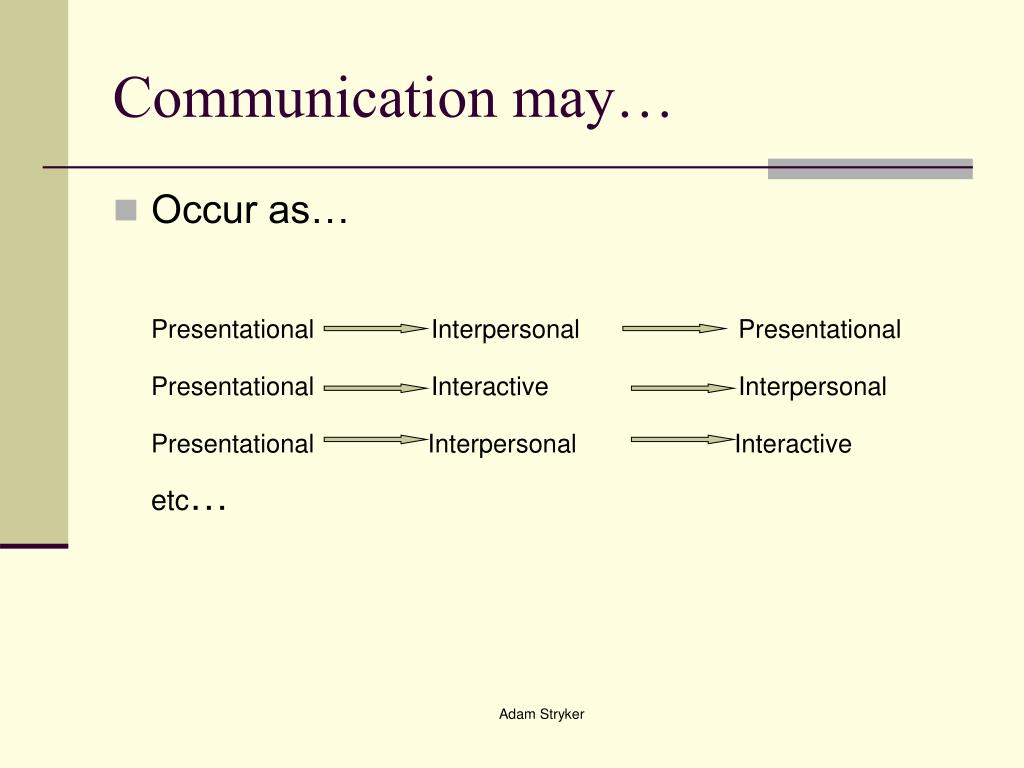 Communication may…

Occur as…

Presentational Interpersonal Presentational

Presentational Interactive Interpersonal

Presentational Interpersonal Interactive

etc…

Adam Stryker